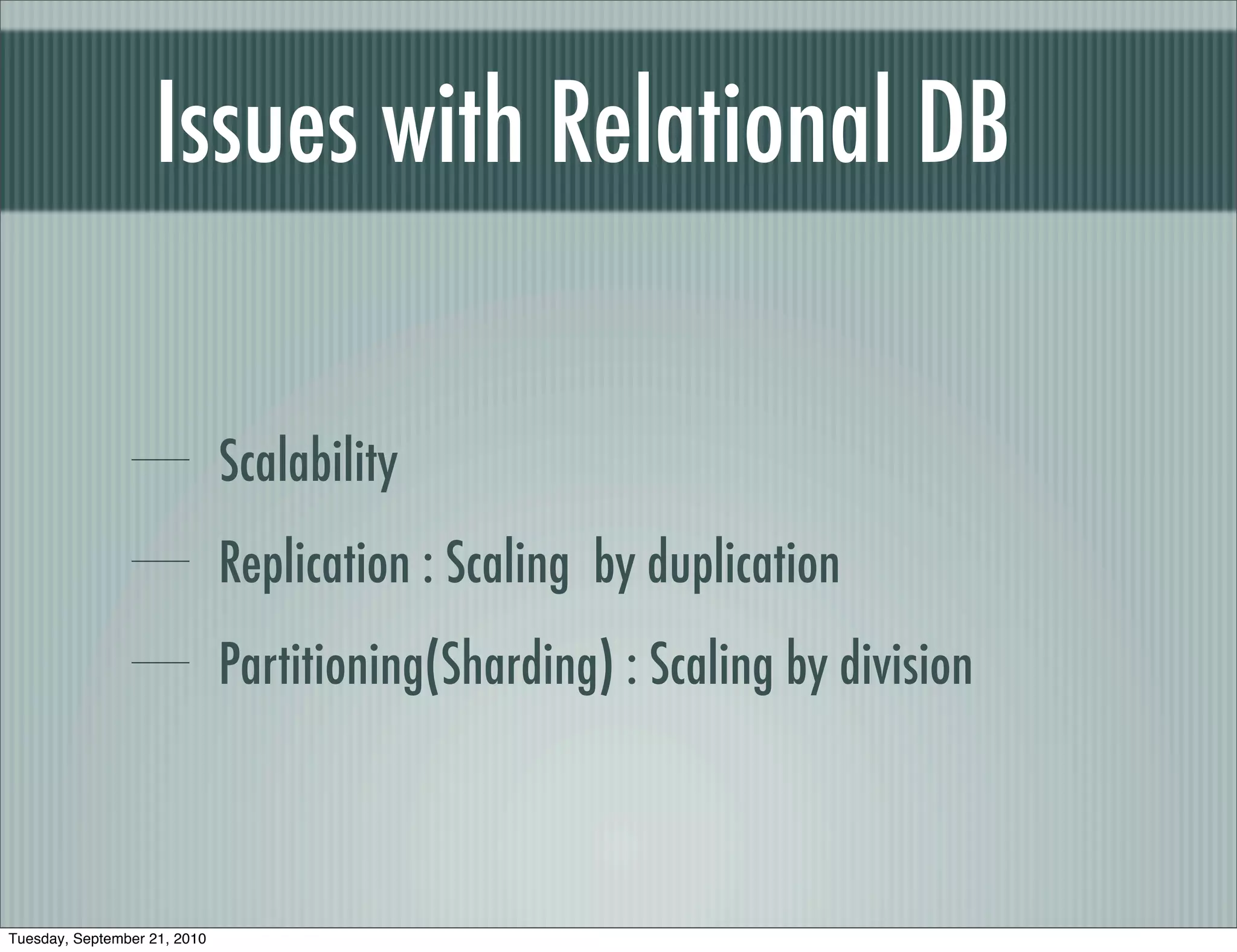 Issues with Relational DB

— Scalability

— Replication : Scaling by duplication

— Partitioning(Sharding) : Scaling by division

Tuesday, September 21, 2010